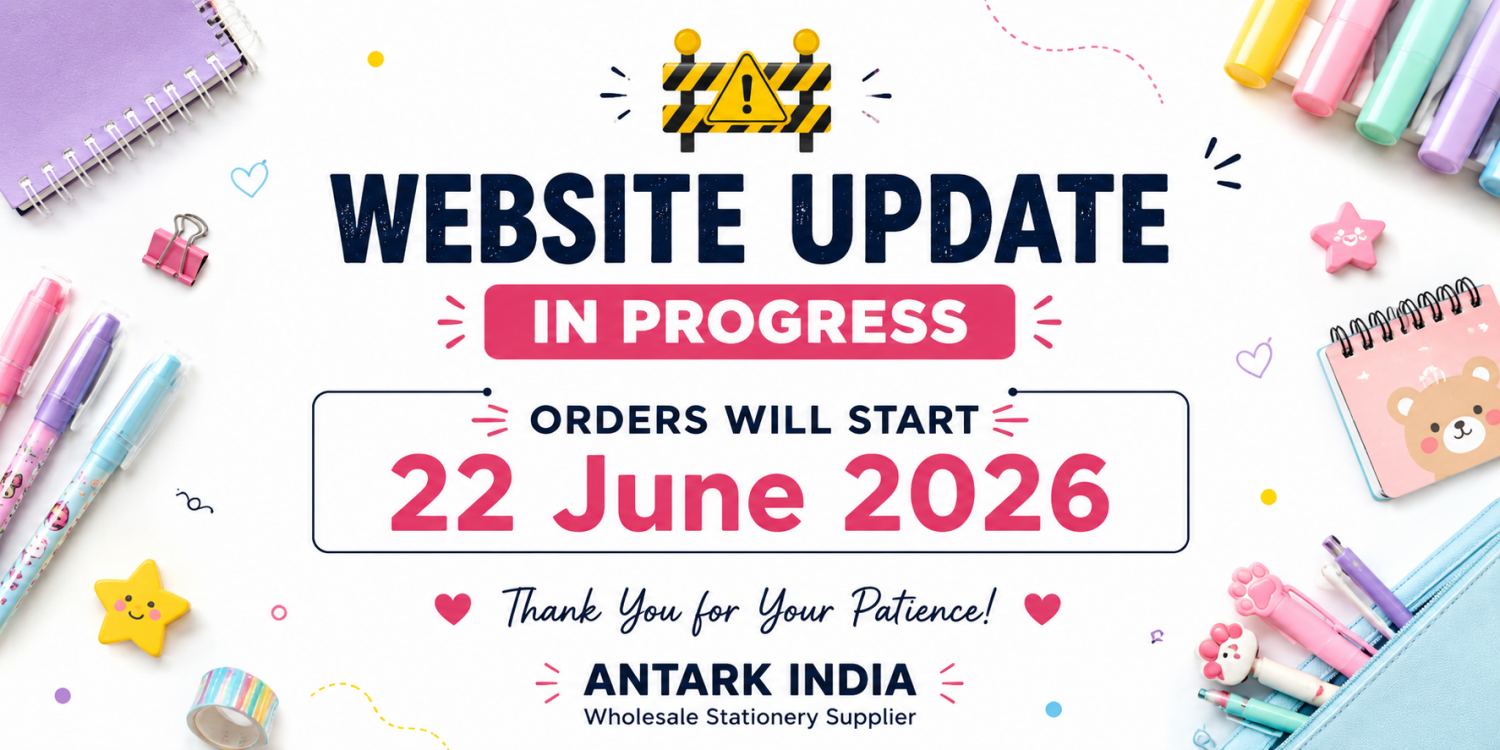 WEBSITE UPDATE

IN PROGRESS

ORDERS WILL START
22 June 2026

Thank You for Your Patience!

ANTARK INDIA
Wholesale Stationery Supplier